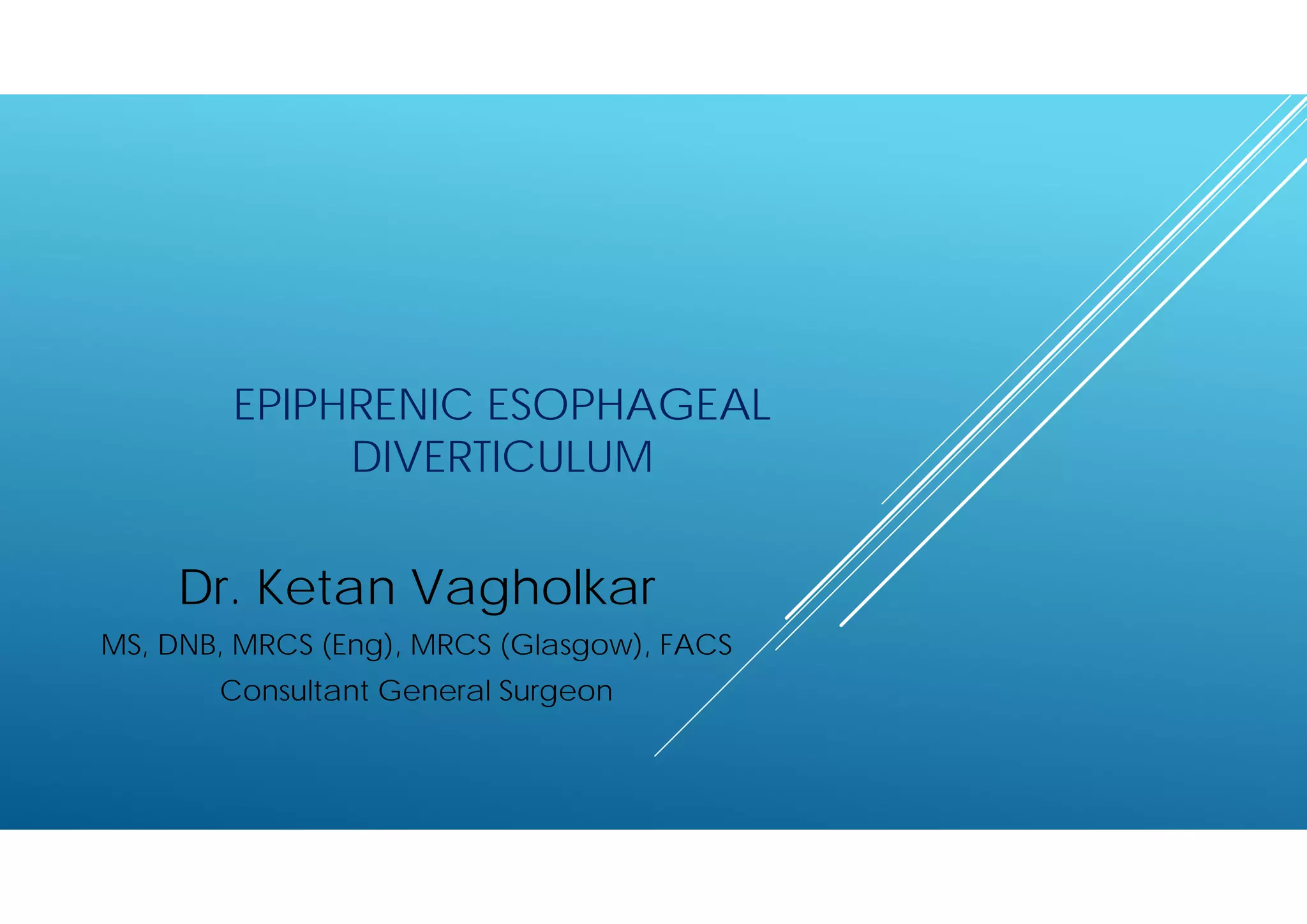 EPIPHRENIC ESOPHAGEAL DIVERTICULUM

Dr. Ketan Vagholkar

MS, DNB, MRCS (Eng), MRCS (Glasgow), FACS

Consultant General Surgeon